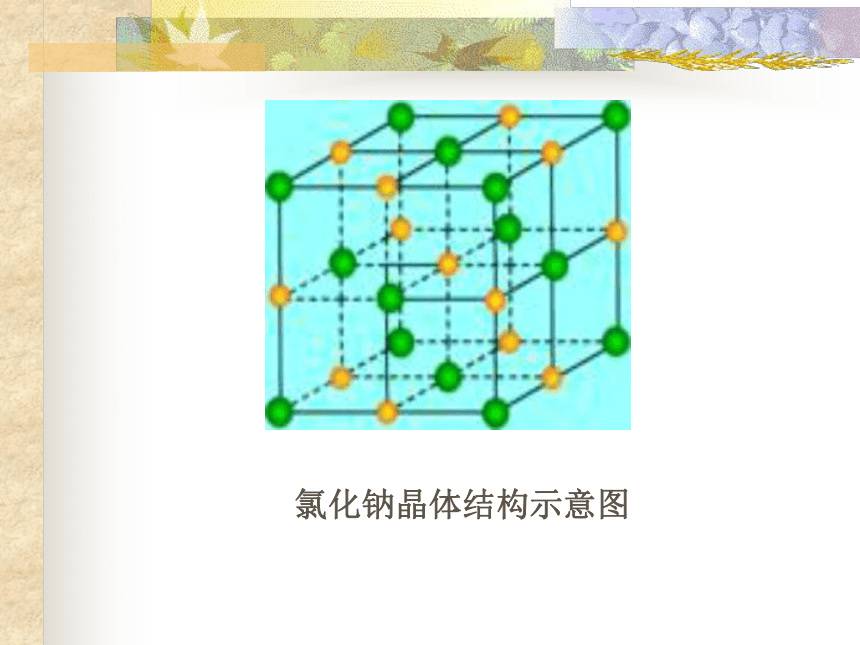 氯化钠晶体结构示意图